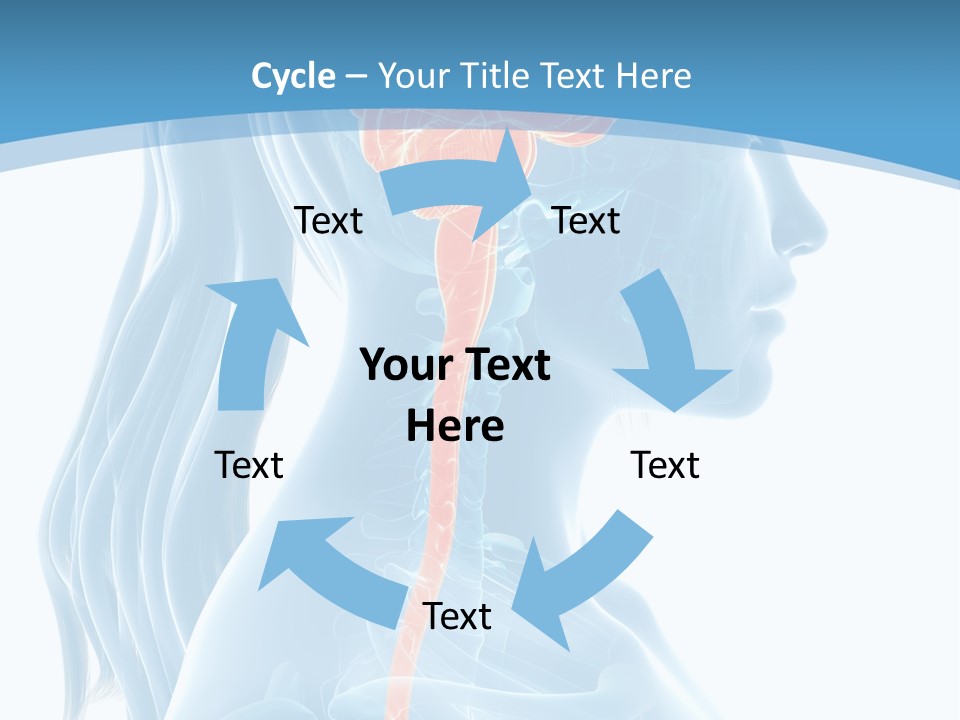 Cycle – Your Title Text Here

Text

Text

Your Text Here

Text

Text

Text